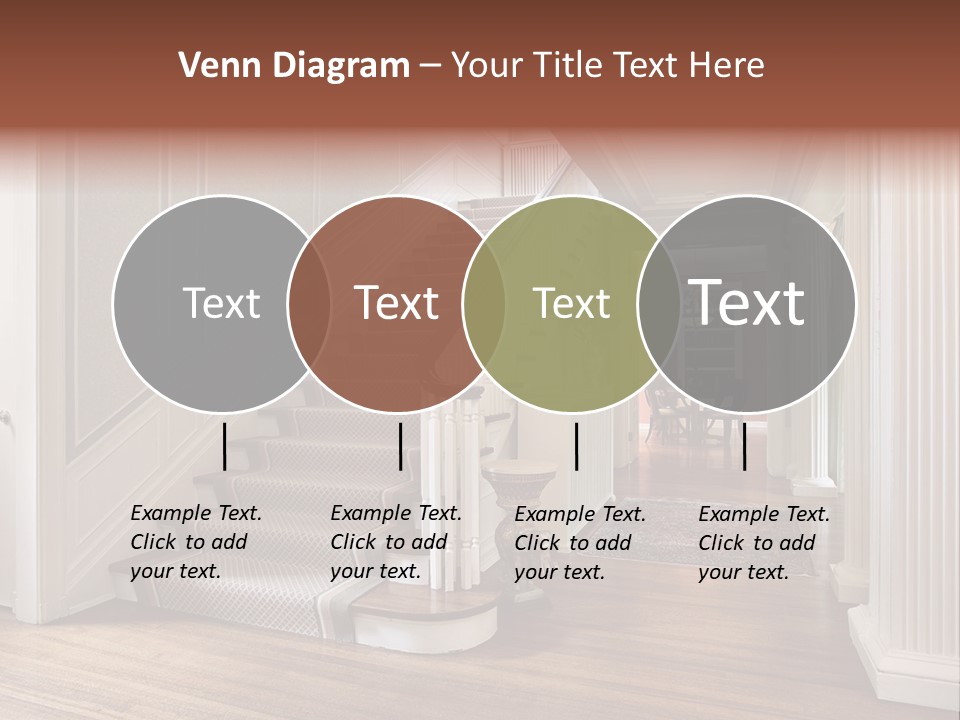 Venn Diagram – Your Title Text Here

Text

Text

Text

Text

Example Text. Click to add your text.

Example Text. Click to add your text.

Example Text. Click to add your text.

Example Text. Click to add your text.